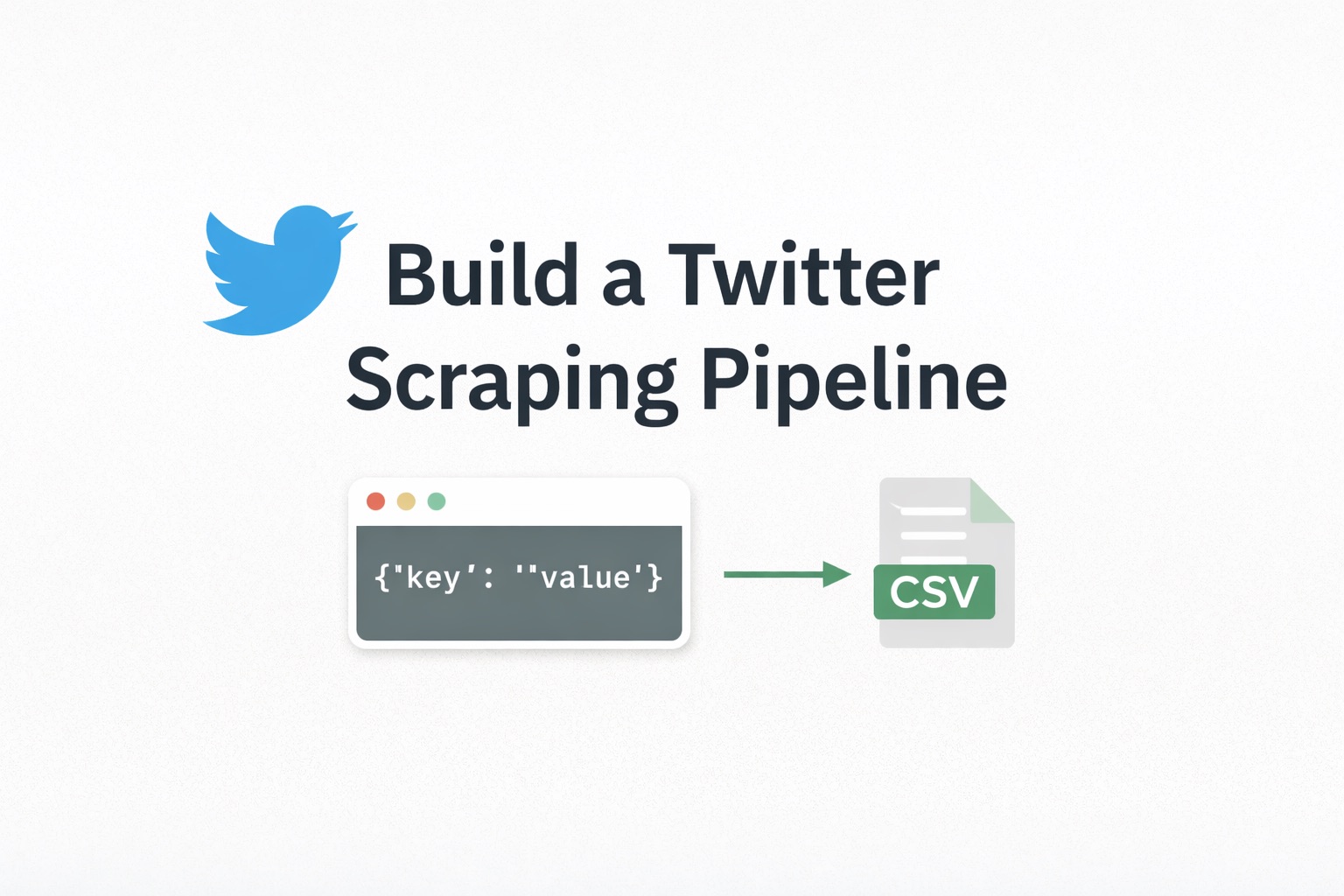 Build a Twitter Scraping Pipeline

{"key': '"value'}

CSV